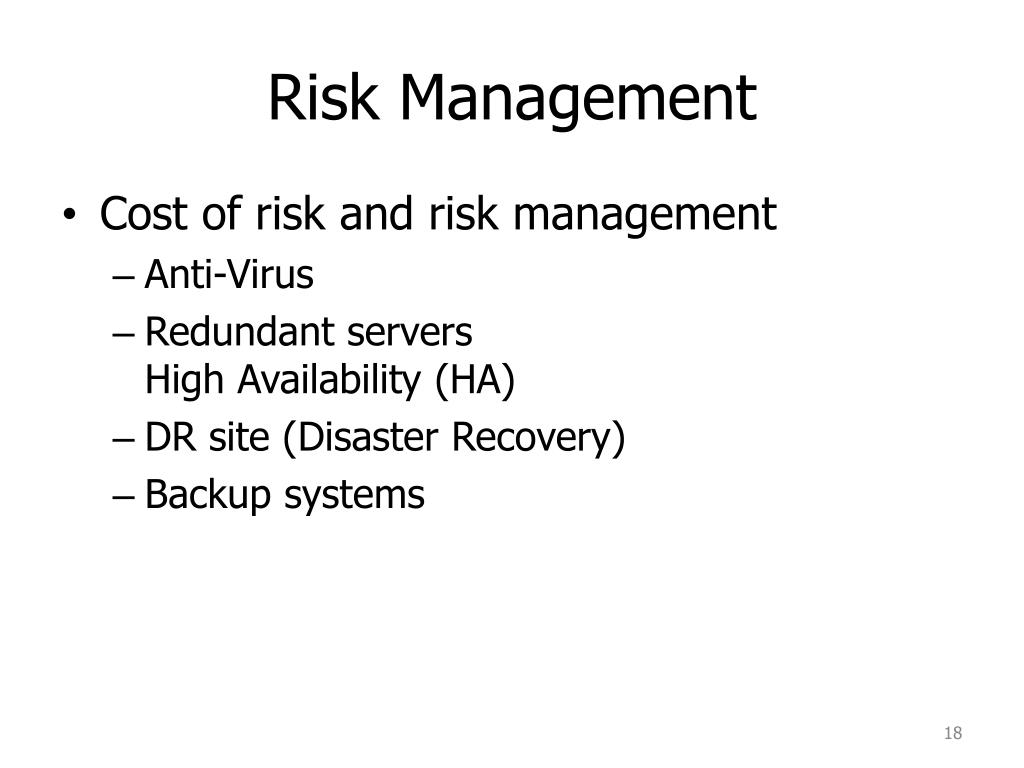 Risk Management

• Cost of risk and risk management
– Anti-Virus
– Redundant servers
High Availability (HA)
– DR site (Disaster Recovery)
– Backup systems

18